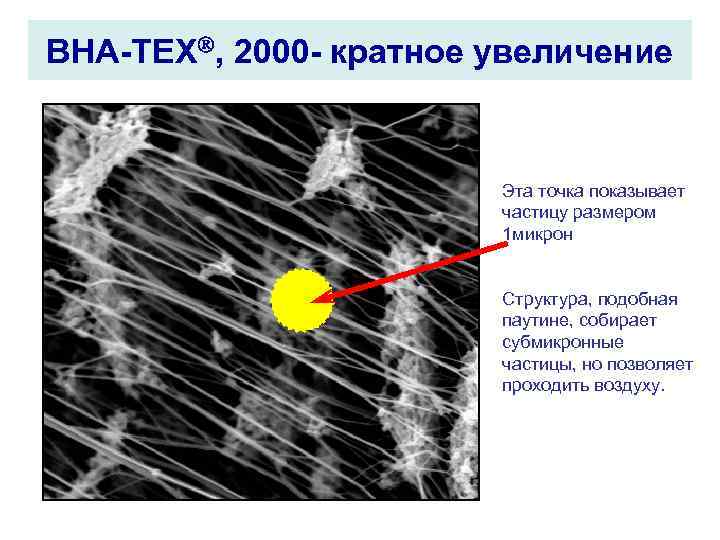 BHA-TEX®, 2000- кратное увеличение

Эта точка показывает частицу размером 1микрон

Структура, подобная паутине, собирает субмикронные частицы, но позволяет проходить воздуху.